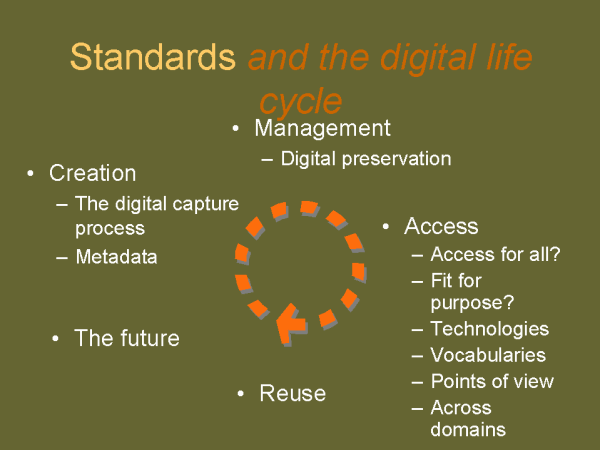 Standards and the digital life cycle

• Management
– Digital preservation

• Creation
– The digital capture process
– Metadata

• Access
– Access for all?
– Fit for purpose?
– Technologies
– Vocabularies
– Points of view
– Across domains

• The future

• Reuse